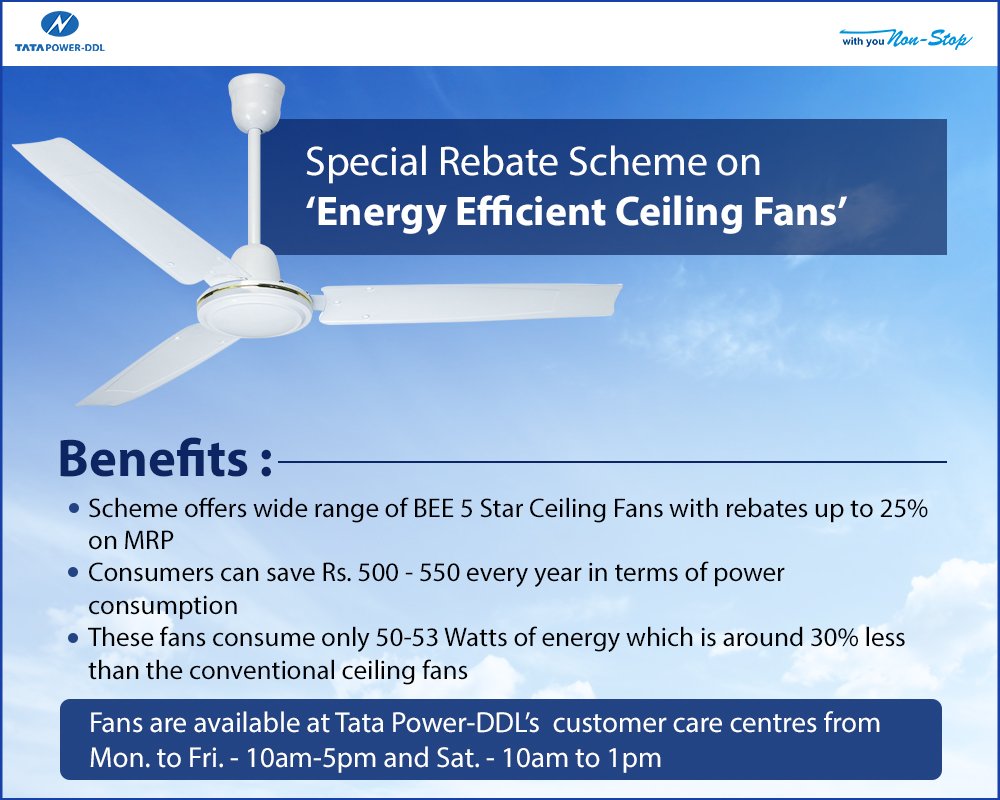 TATA POWER-DDL

with you Non-Stop

Special Rebate Scheme on
'Energy Efficient Ceiling Fans'

Benefits :

• Scheme offers wide range of BEE 5 Star Ceiling Fans with rebates up to 25% on MRP
• Consumers can save Rs. 500 - 550 every year in terms of power consumption
• These fans consume only 50-53 Watts of energy which is around 30% less than the conventional ceiling fans

Fans are available at Tata Power-DDL's customer care centres from Mon. to Fri. - 10am-5pm and Sat. - 10am to 1pm